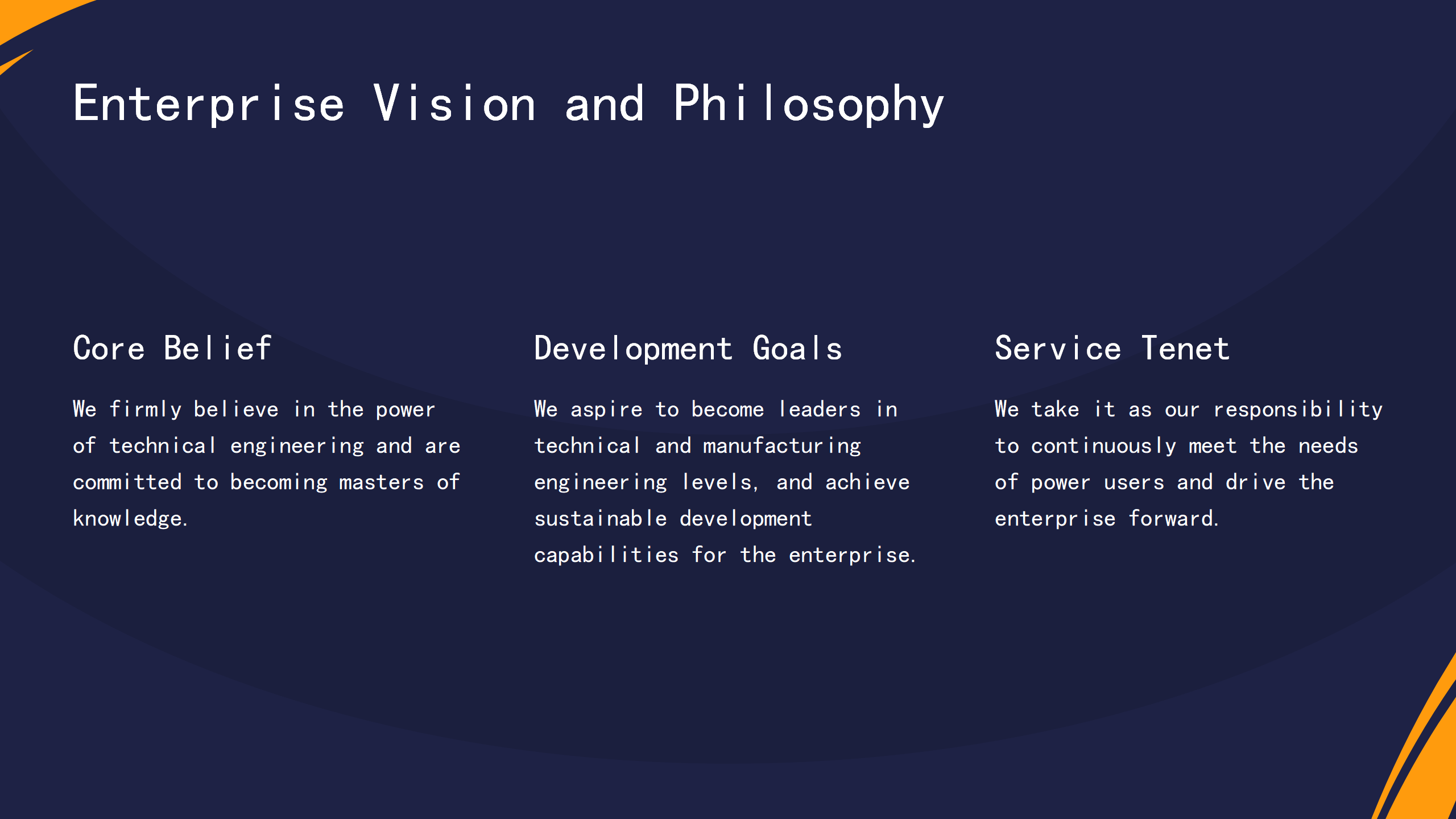 Enterprise Vision and Philosophy

Core Belief

We firmly believe in the power of technical engineering and are committed to becoming masters of knowledge.

Development Goals

We aspire to become leaders in technical and manufacturing engineering levels, and achieve sustainable development capabilities for the enterprise.

Service Tenet

We take it as our responsibility to continuously meet the needs of power users and drive the enterprise forward.